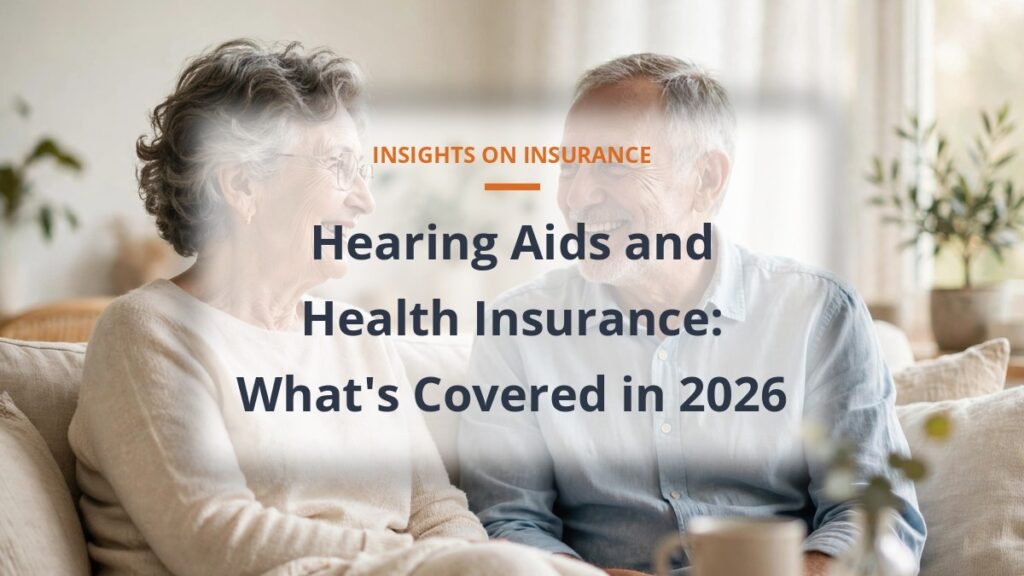 INSIGHTS ON INSURANCE

Hearing Aids and Health Insurance: What's Covered in 2026